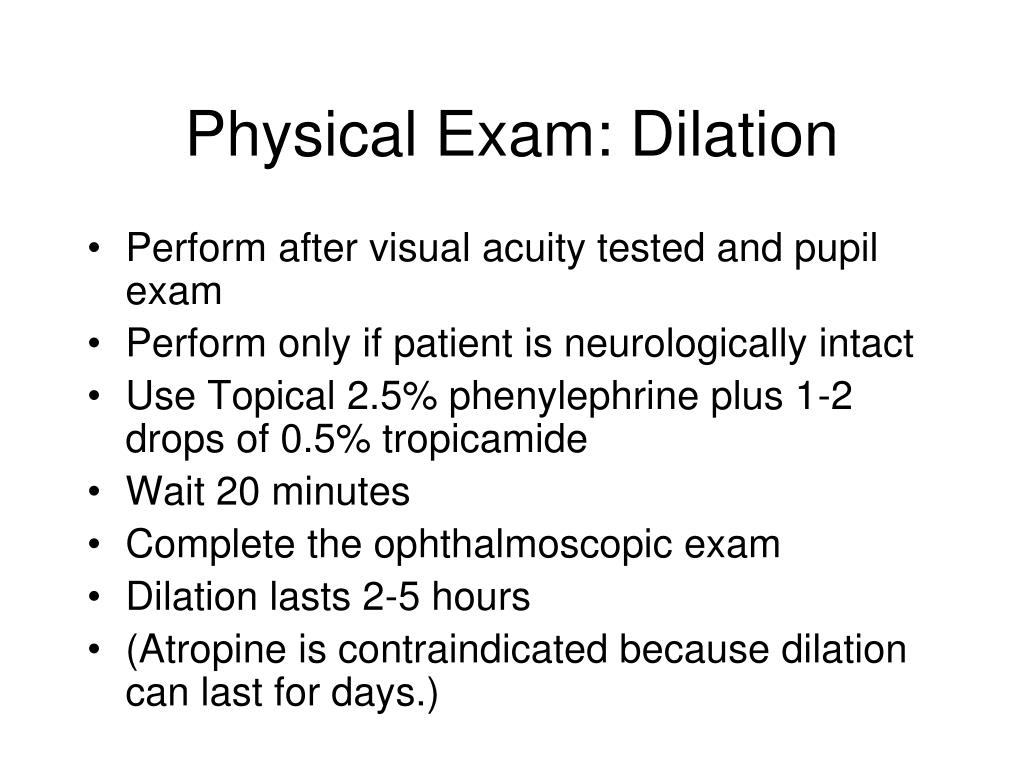 Physical Exam: Dilation

• Perform after visual acuity tested and pupil exam
• Perform only if patient is neurologically intact
• Use Topical 2.5% phenylephrine plus 1-2 drops of 0.5% tropicamide
• Wait 20 minutes
• Complete the ophthalmoscopic exam
• Dilation lasts 2-5 hours
• (Atropine is contraindicated because dilation can last for days.)